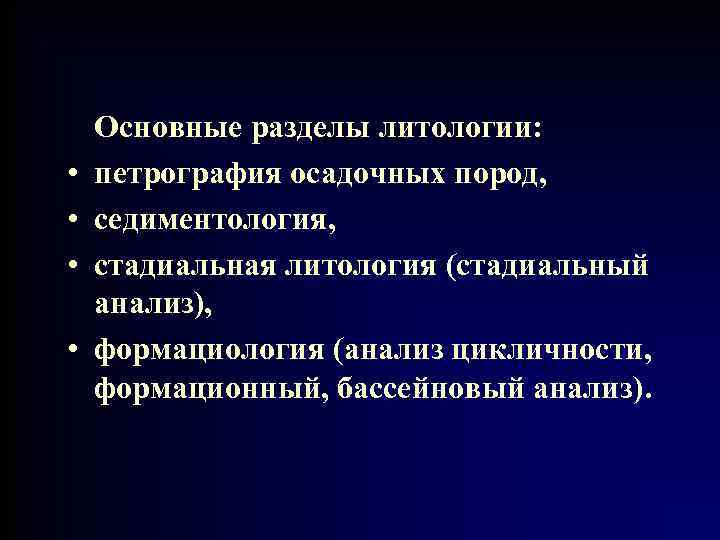 Основные разделы литологии:

• петрография осадочных пород,

• седиментология,

• стадиальная литология (стадиальный анализ),

• формациология (анализ цикличности, формационный, бассейновый анализ).